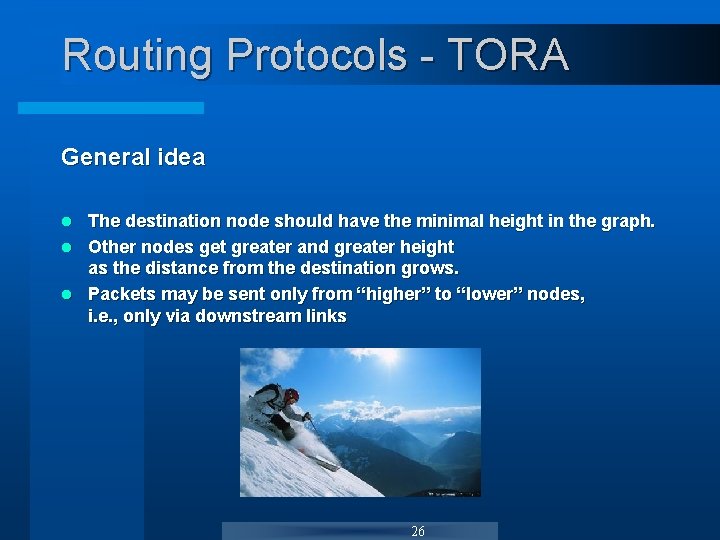 Routing Protocols - TORA

General idea

- The destination node should have the minimal height in the graph.
- Other nodes get greater and greater height as the distance from the destination grows.
- Packets may be sent only from “higher” to “lower” nodes, i.e., only via downstream links

26